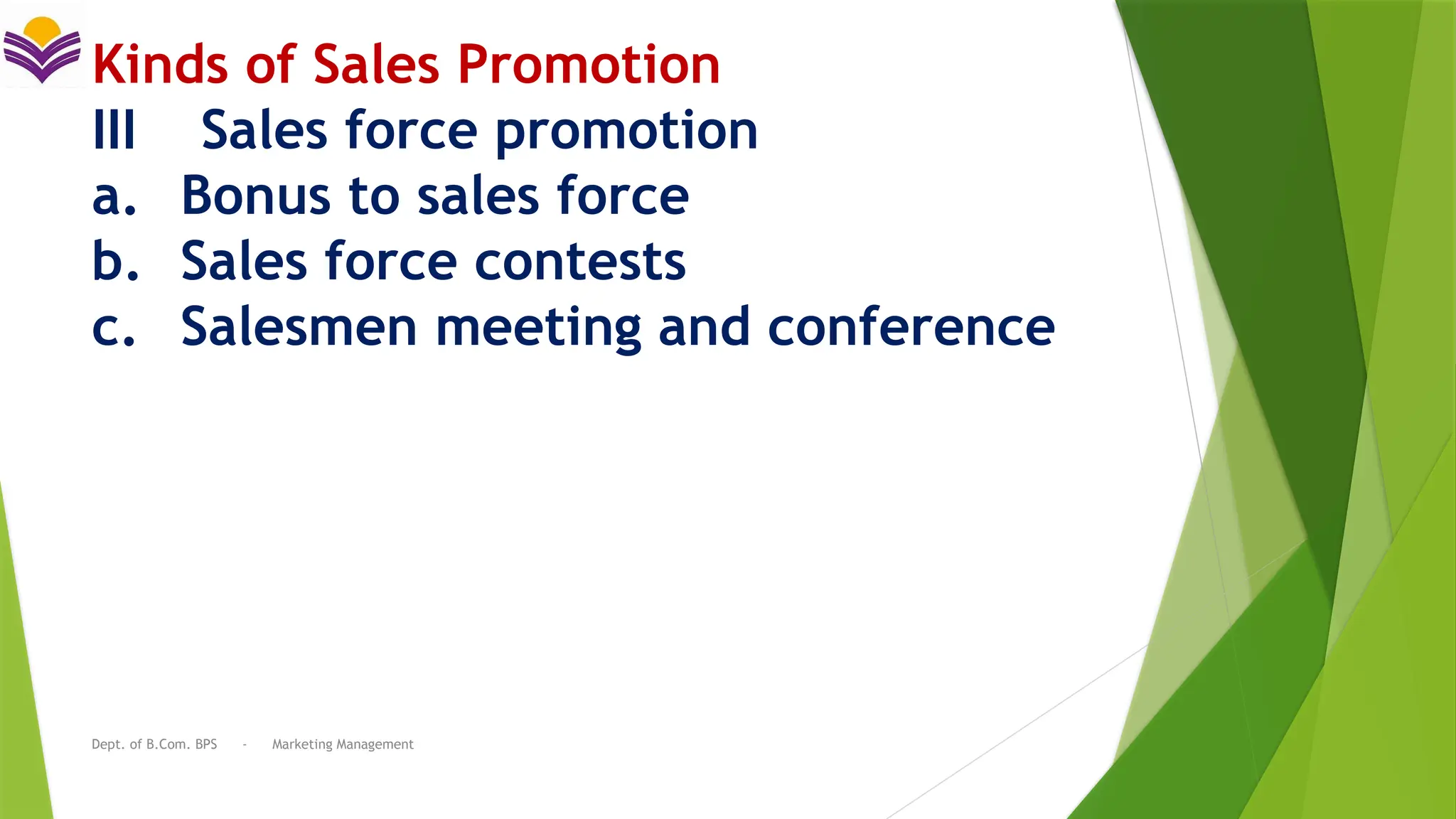 Kinds of Sales Promotion

III Sales force promotion

a. Bonus to sales force

b. Sales force contests

c. Salesmen meeting and conference

Dept. of B.Com. BPS - Marketing Management